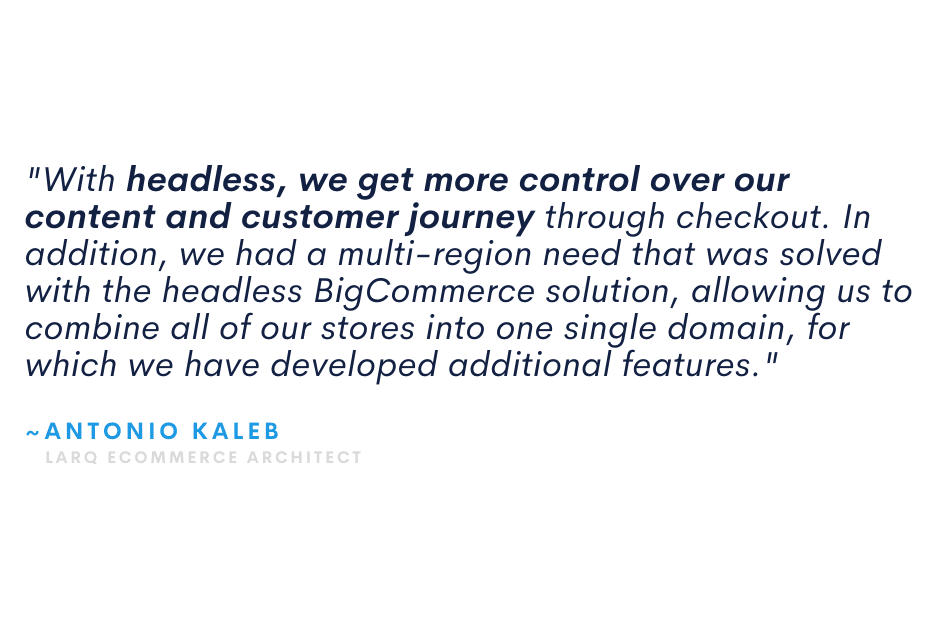 "With headless, we get more control over our content and customer journey through checkout. In addition, we had a multi-region need that was solved with the headless BigCommerce solution, allowing us to combine all of our stores into one single domain, for which we have developed additional features."

~ANTONIO KALEB
LARQ ECOMMERCE ARCHITECT